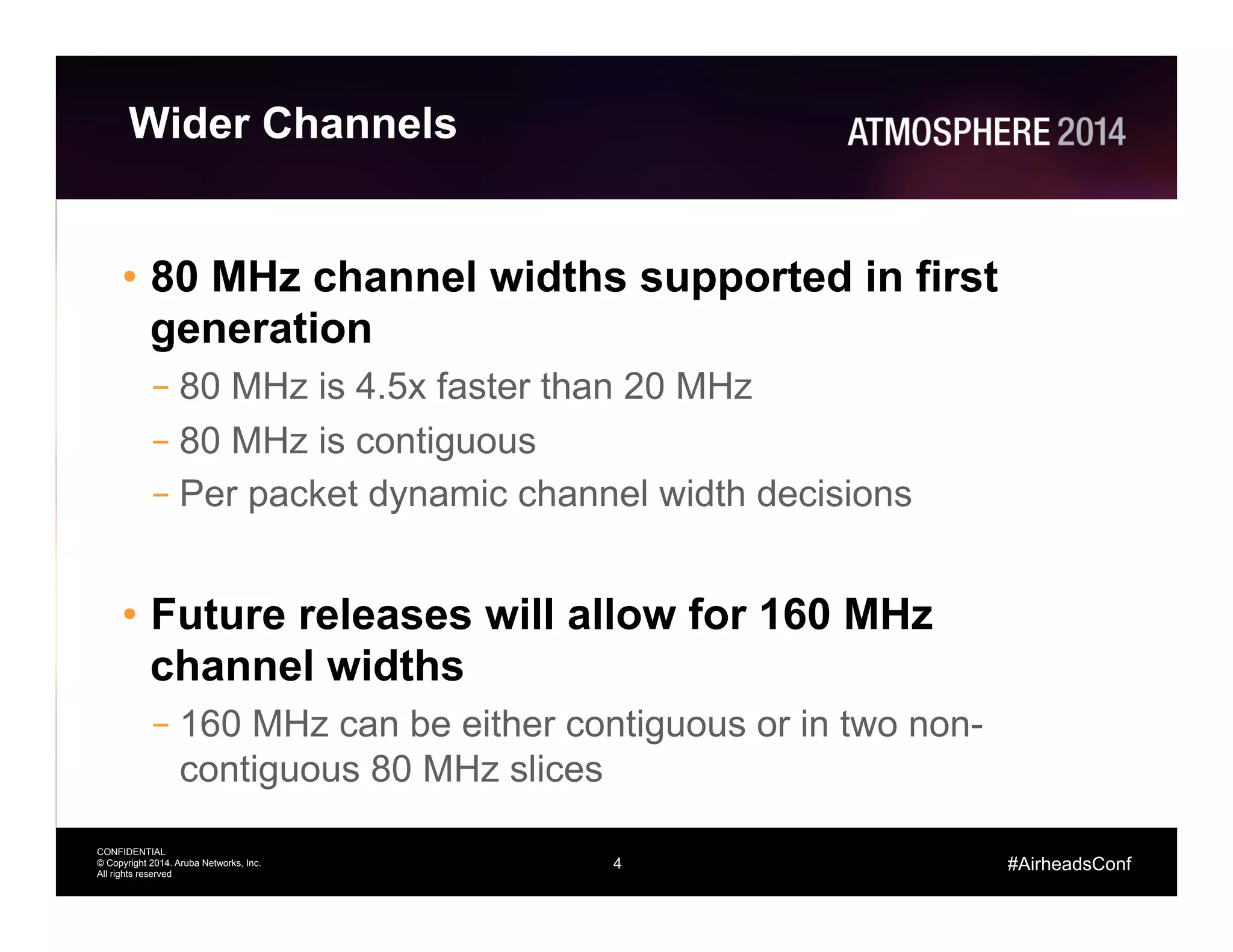 Wider Channels

ATMOSPHERE 2014

• 80 MHz channel widths supported in first generation

– 80 MHz is 4.5x faster than 20 MHz

– 80 MHz is contiguous

– Per packet dynamic channel width decisions

• Future releases will allow for 160 MHz channel widths

– 160 MHz can be either contiguous or in two non-contiguous 80 MHz slices

CONFIDENTIAL
© Copyright 2014. Aruba Networks, Inc.
All rights reserved

4

#AirheadsConf